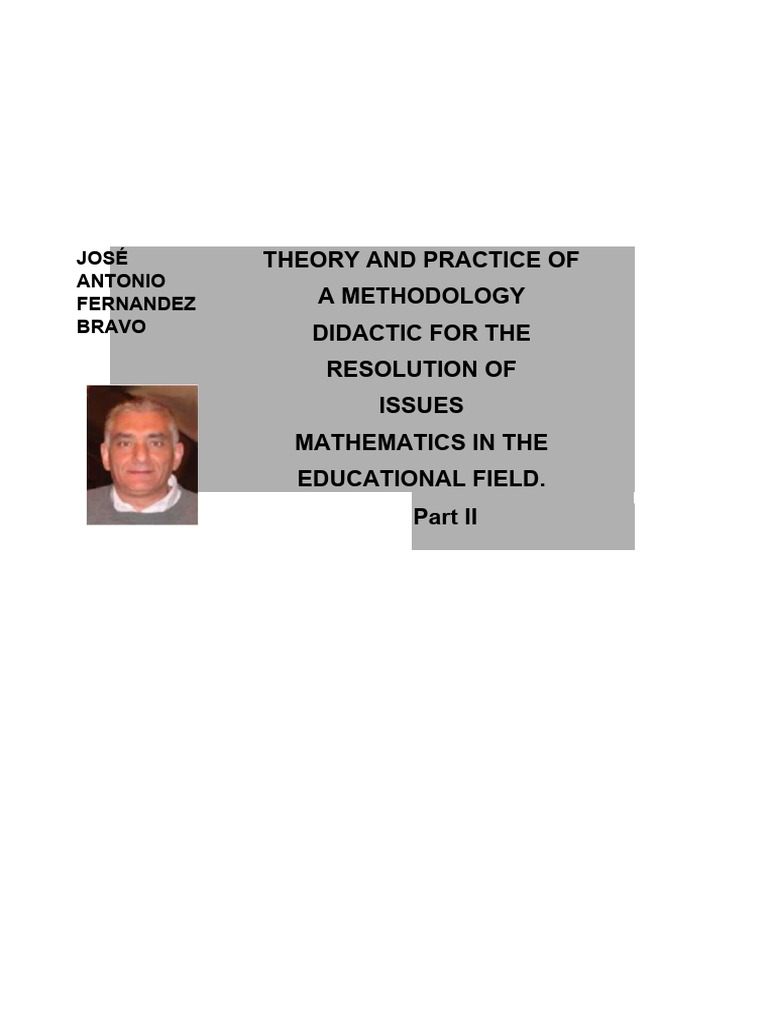 JOSÉ ANTONIO FERNANDEZ BRAVO

THEORY AND PRACTICE OF A METHODOLOGY DIDACTIC FOR THE RESOLUTION OF ISSUES MATHEMATICS IN THE EDUCATIONAL FIELD.

Part II